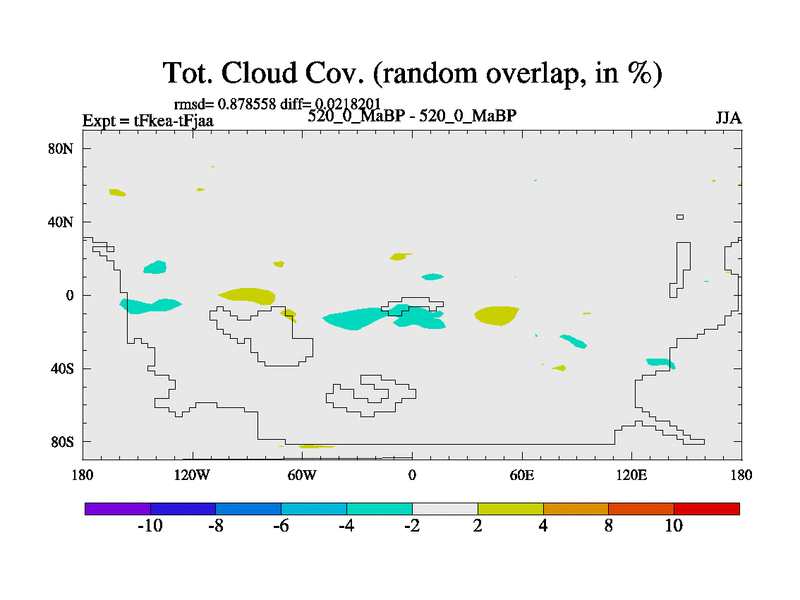 Tot. Cloud Cov. (random overlap, in %)

rmsd= 0.878558 diff= 0.0218201

Expt = tFkea-tFjaa

520_0_MaBP - 520_0_MaBP

JJA

80N
40N
0
40S
80S

180
120W
60W
0
60E
120E
180

-10
-8
-6
-4
-2
2
4
8
10